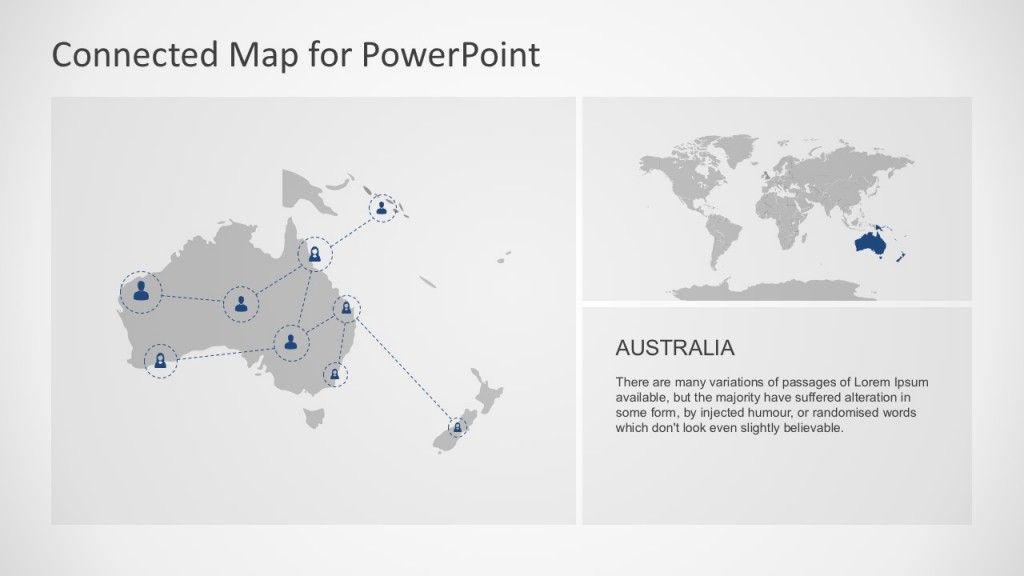 Connected Map for PowerPoint

AUSTRALIA

There are many variations of passages of Lorem Ipsum available, but the majority have suffered alteration in some form, by injected humour, or randomised words which don't look even slightly believable.